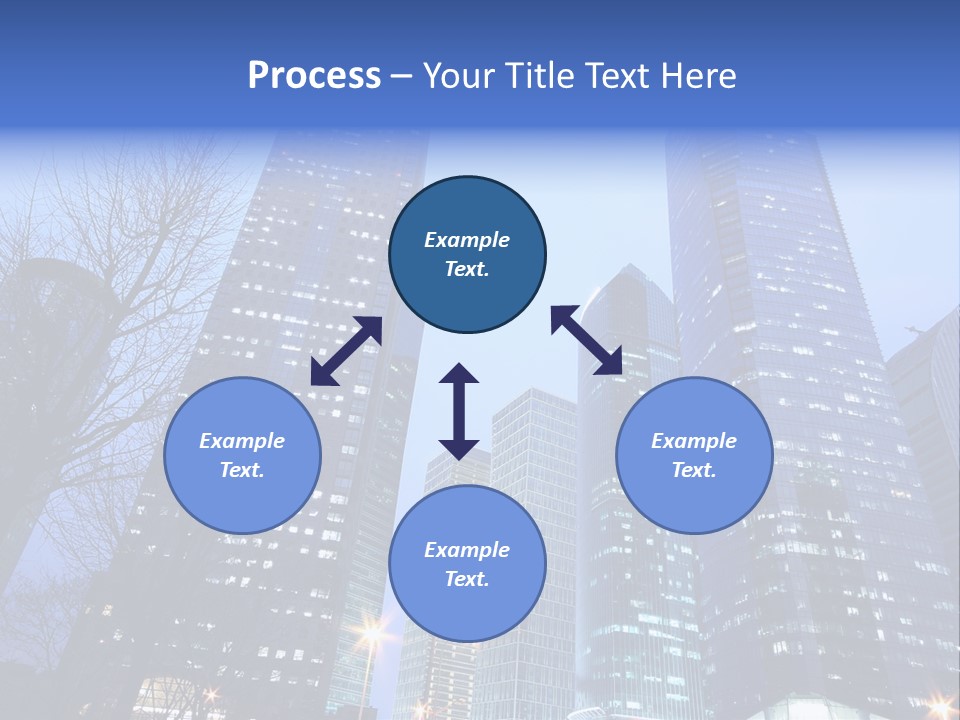 Process – Your Title Text Here

Example Text.

Example Text.

Example Text.

Example Text.